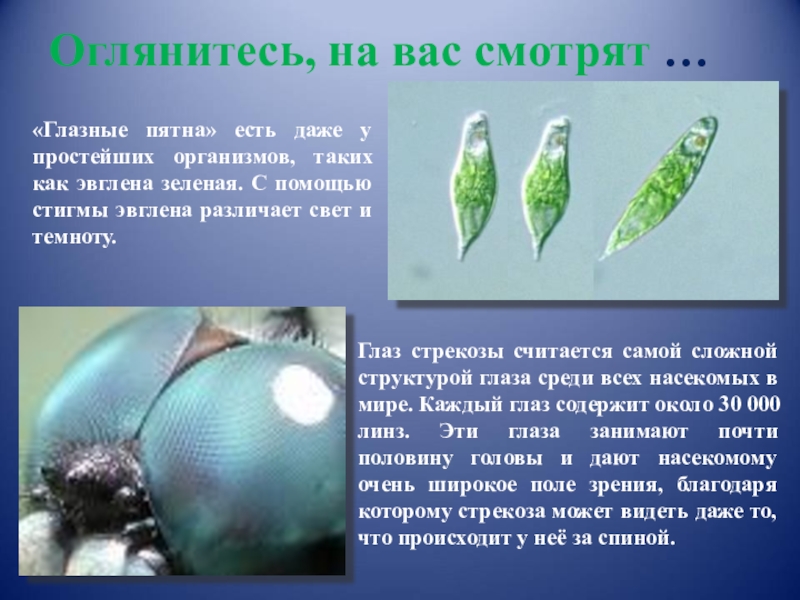 Оглянитесь, на вас смотрят …

«Глазные пятна» есть даже у простейших организмов, таких как эвглена зеленая. С помощью стигмы эвглена различает свет и темноту.

Глаз стрекозы считается самой сложной структурой глаза среди всех насекомых в мире. Каждый глаз содержит около 30 000 линз. Эти глаза занимают почти половину головы и дают насекомому очень широкое поле зрения, благодаря которому стрекоза может видеть даже то, что происходит у неё за спиной.